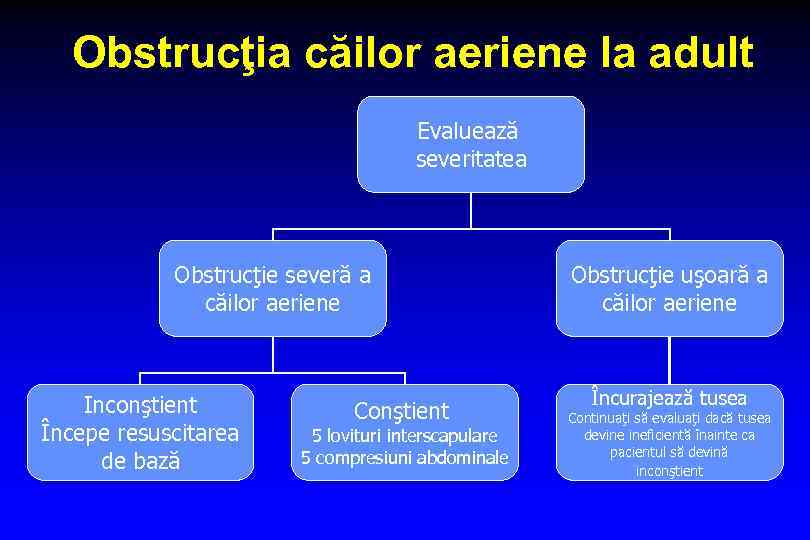 Obstrucţia căilor aeriene la adult

Evaluează severitatea

Obstrucţie severă a căilor aeriene

Obstrucţie uşoară a căilor aeriene

Inconştient
Începe resuscitarea de bază

Conştient
5 lovituri interscapulare
5 compresiuni abdominale

Încurajează tusea
Continuaţi să evaluaţi dacă tusea devine ineficientă înainte ca pacientul să devină inconştient